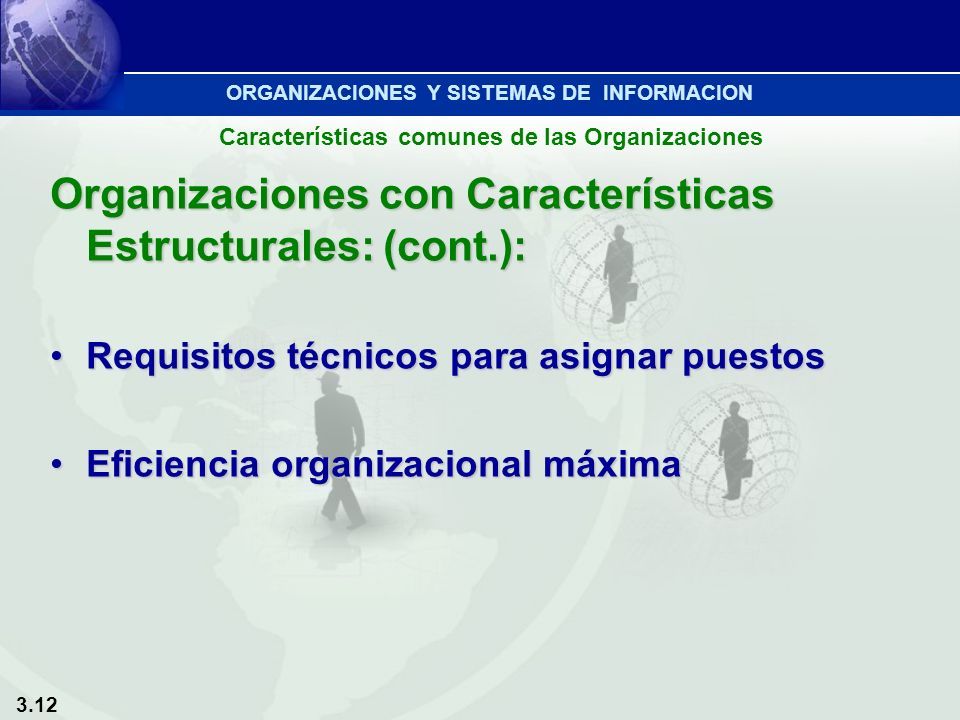 ORGANIZACIONES Y SISTEMAS DE INFORMACION

Características comunes de las Organizaciones

Organizaciones con Características Estructurales: (cont.):

• Requisitos técnicos para asignar puestos

• Eficiencia organizacional máxima

3.12